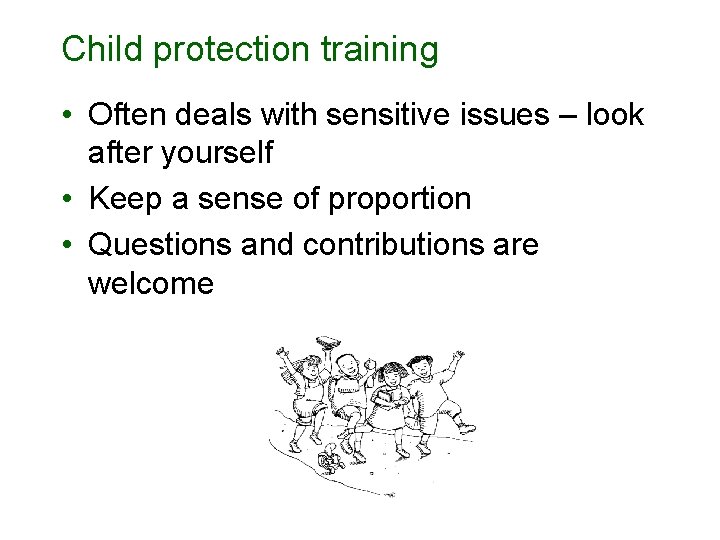 Child protection training

• Often deals with sensitive issues – look after yourself
• Keep a sense of proportion
• Questions and contributions are welcome